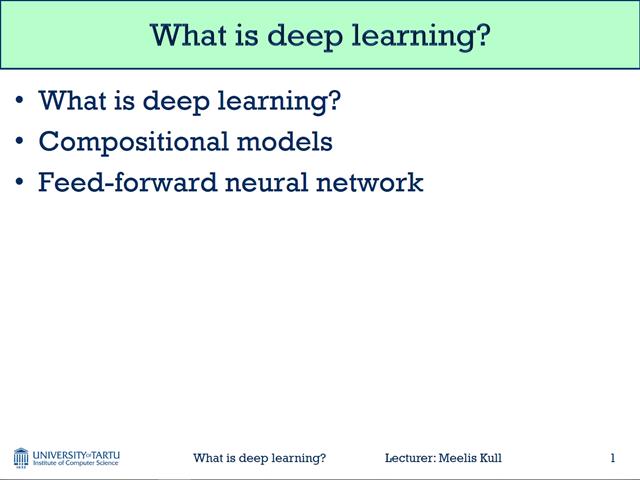 What is deep learning?

• What is deep learning?
• Compositional models
• Feed-forward neural network

UNIVERSITY OF TARTU
Institute of Computer Science

What is deep learning?

Lecturer: Meelis Kull

1